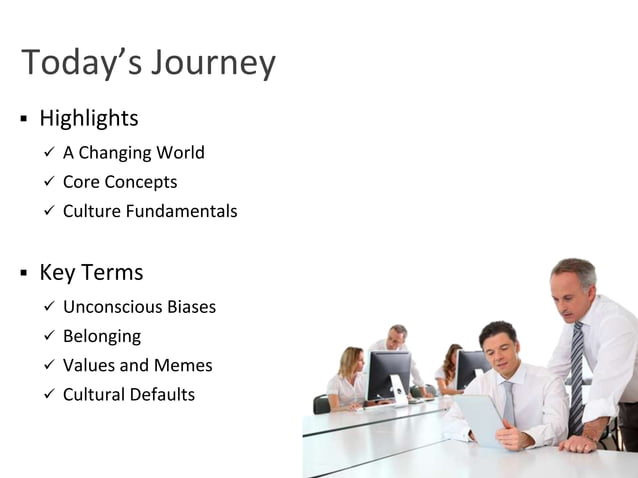 Today's Journey

▪ Highlights
✓ A Changing World
✓ Core Concepts
✓ Culture Fundamentals

▪ Key Terms
✓ Unconscious Biases
✓ Belonging
✓ Values and Memes
✓ Cultural Defaults